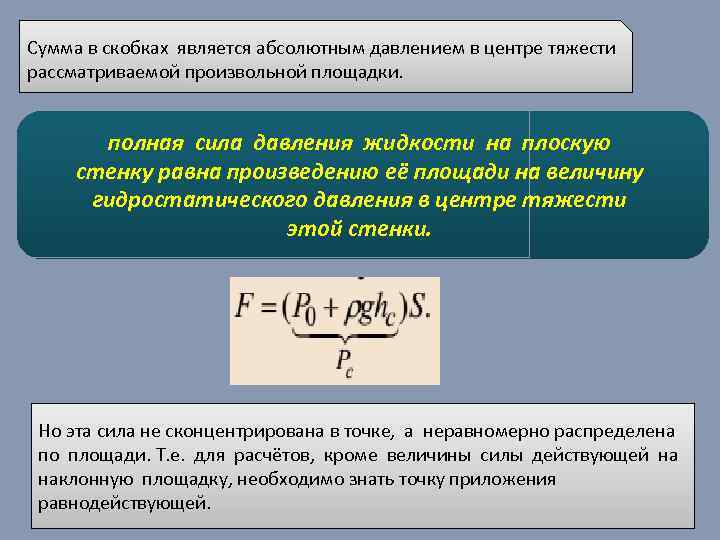 Сумма в скобках является абсолютным давлением в центре тяжести рассматриваемой произвольной площадки.

полная сила давления жидкости на плоскую стенку равна произведению её площади на величину гидростатического давления в центре тяжести этой стенки.

$F = \underbrace{(P_0 + \rho g h_c)}_{P_c} S.$

Но эта сила не сконцентрирована в точке, а неравномерно распределена по площади. Т.е. для расчётов, кроме величины силы действующей на наклонную площадку, необходимо знать точку приложения равнодействующей.